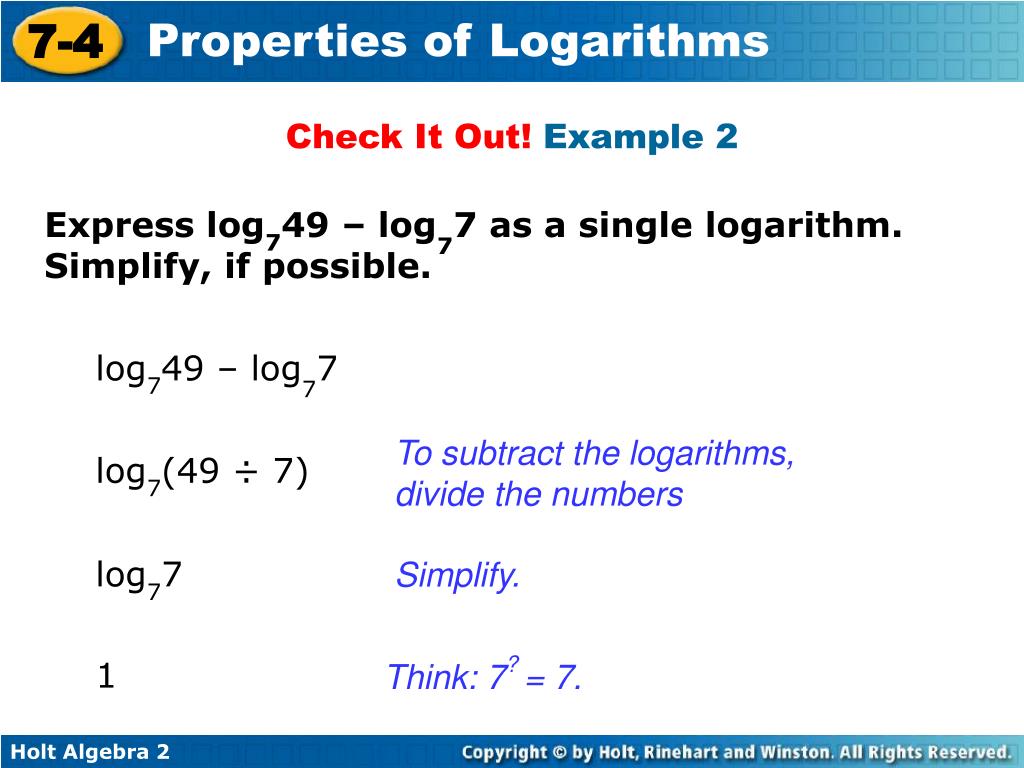 7-4 Properties of Logarithms

Check It Out! Example 2

Express $\log_7 49 - \log_7 7$ as a single logarithm. Simplify, if possible.

$\log_7 49 - \log_7 7$

$\log_7(49 \div 7)$

To subtract the logarithms, divide the numbers

$\log_7 7$

Simplify.

1

Think: $7^? = 7$.

Holt Algebra 2

Copyright © by Holt, Rinehart and Winston. All Rights Reserved.